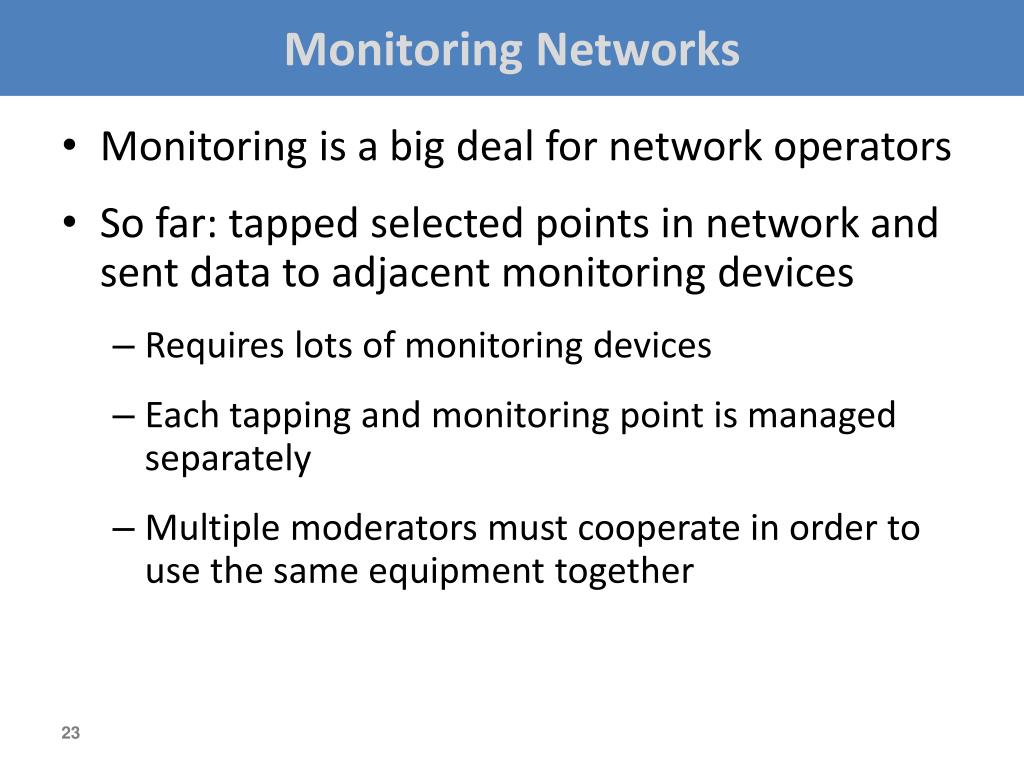 Monitoring Networks

• Monitoring is a big deal for network operators

• So far: tapped selected points in network and sent data to adjacent monitoring devices

– Requires lots of monitoring devices

– Each tapping and monitoring point is managed separately

– Multiple moderators must cooperate in order to use the same equipment together

23